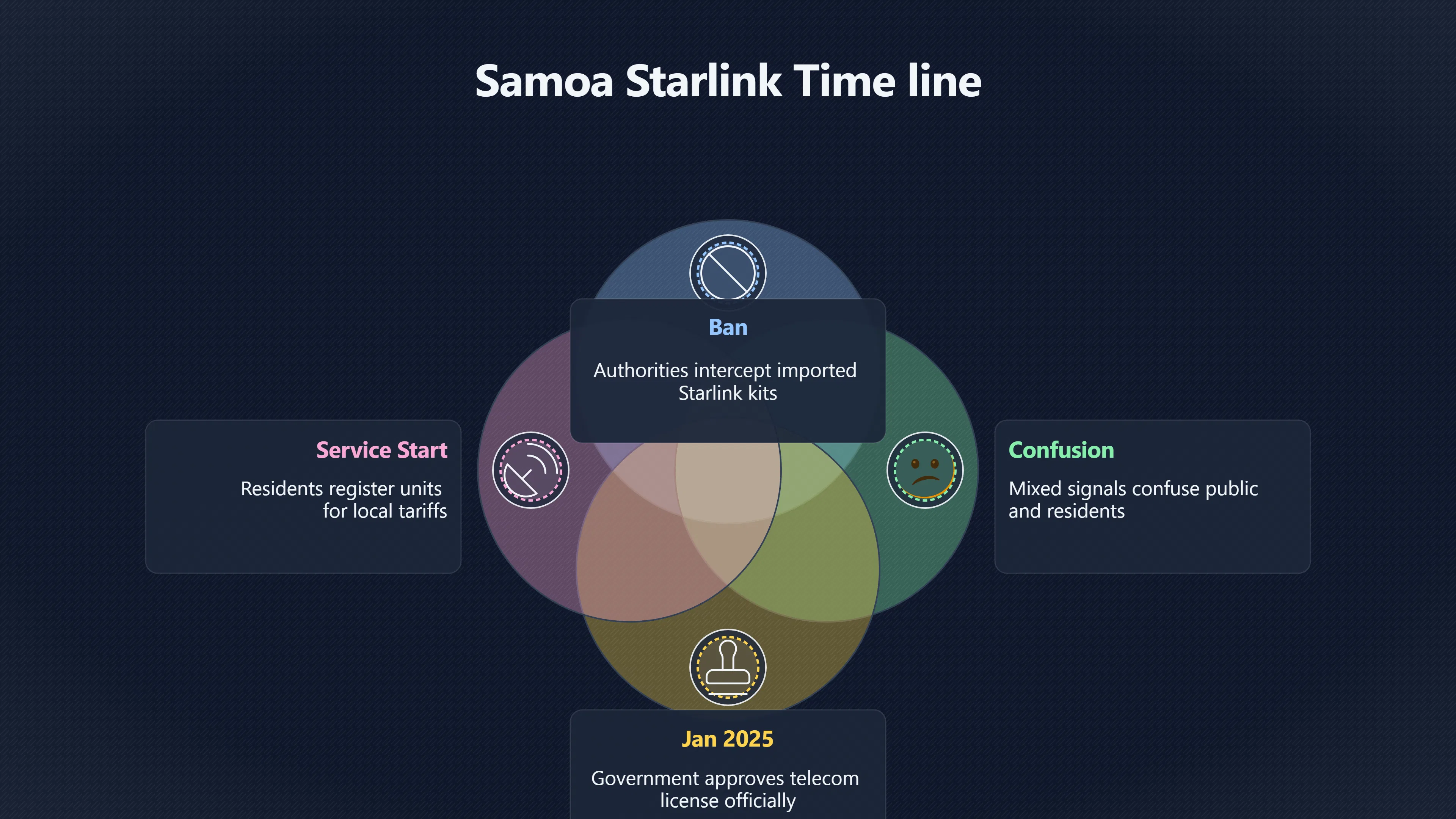 Samoa Starlink Time line

Ban

Authorities intercept imported Starlink kits

Service Start

Residents register units for local tariffs

Confusion

Mixed signals confuse public and residents

Jan 2025

Government approves telecom license officially